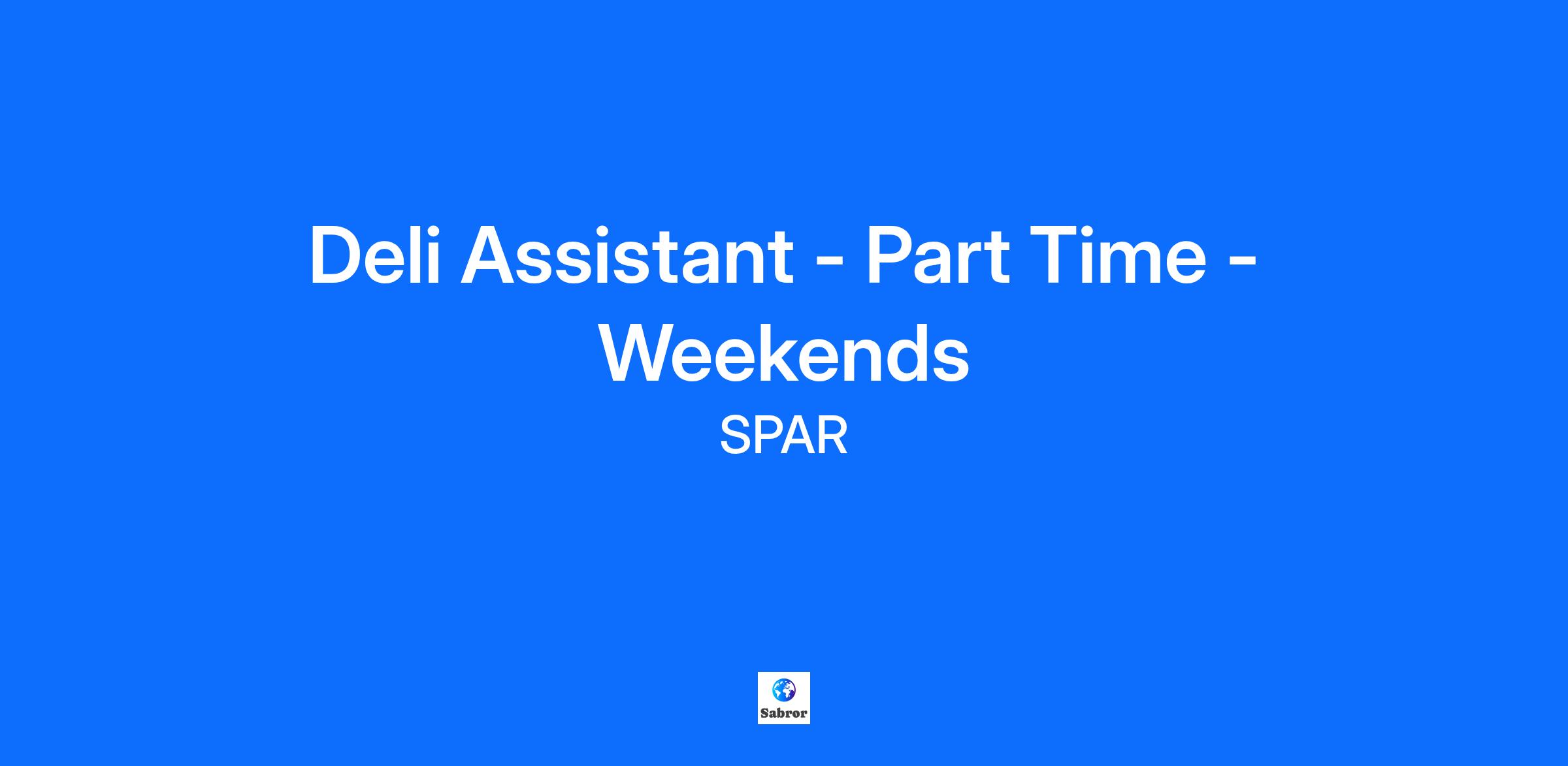 Deli Assistant - Part Time - Weekends

SPAR

Sabror